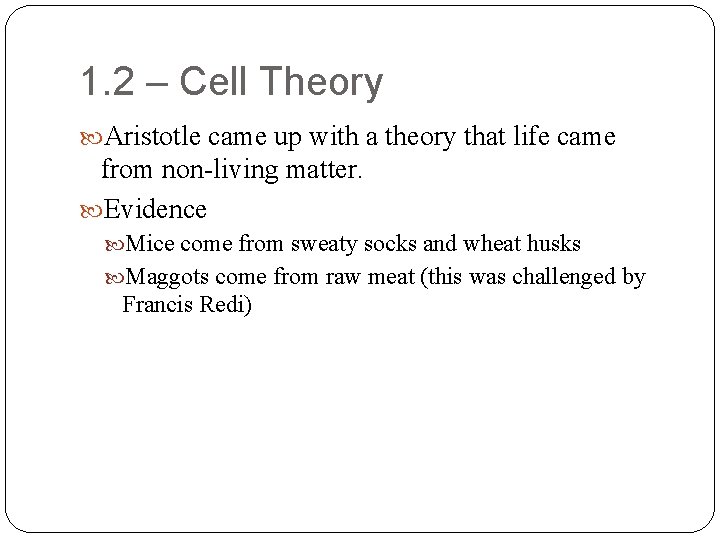 1.2 – Cell Theory

Aristotle came up with a theory that life came from non-living matter.

Evidence

Mice come from sweaty socks and wheat husks

Maggots come from raw meat (this was challenged by Francis Redi)